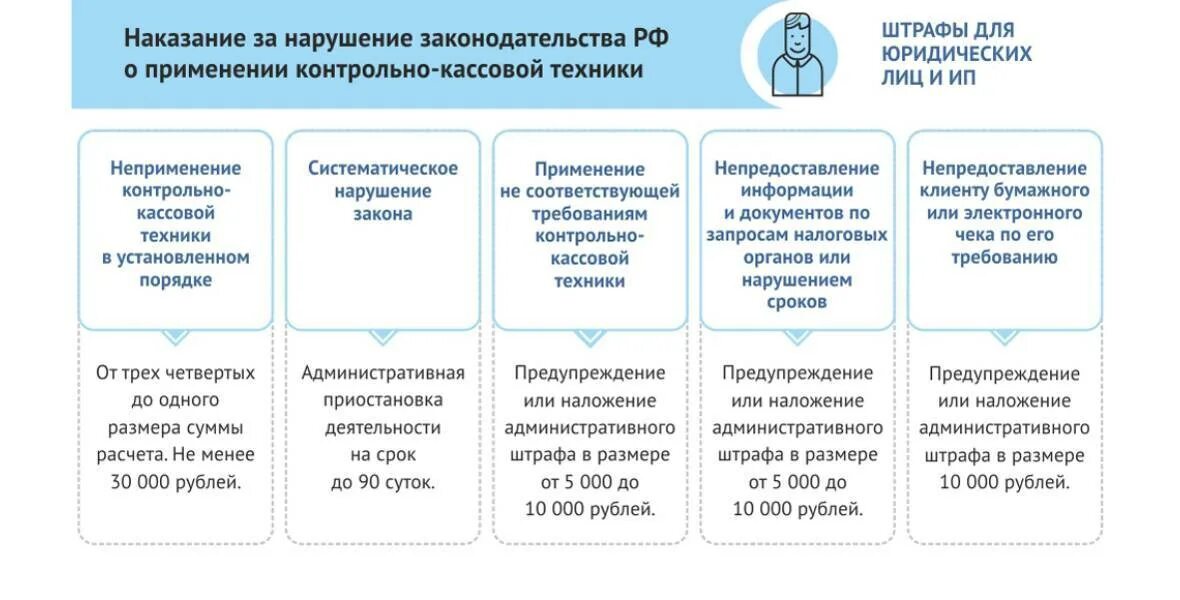 Наказание за нарушение законодательства РФ о применении контрольно-кассовой техники

ШТРАФЫ ДЛЯ ЮРИДИЧЕСКИХ ЛИЦ И ИП

Неприменение контрольно-кассовой техники в установленном порядке

От трех четвертых до одного размера суммы расчета. Не менее 30 000 рублей.

Систематическое нарушение закона

Административная приостановка деятельности на срок до 90 суток.

Применение не соответствующей требованиям контрольно-кассовой техники

Предупреждение или наложение административного штрафа в размере от 5 000 до 10 000 рублей.

Непредоставление информации и документов по запросам налоговых органов или нарушением сроков

Предупреждение или наложение административного штрафа в размере от 5 000 до 10 000 рублей.

Непредоставление клиенту бумажного или электронного чека по его требованию

Предупреждение или наложение административного штрафа в размере 10 000 рублей.